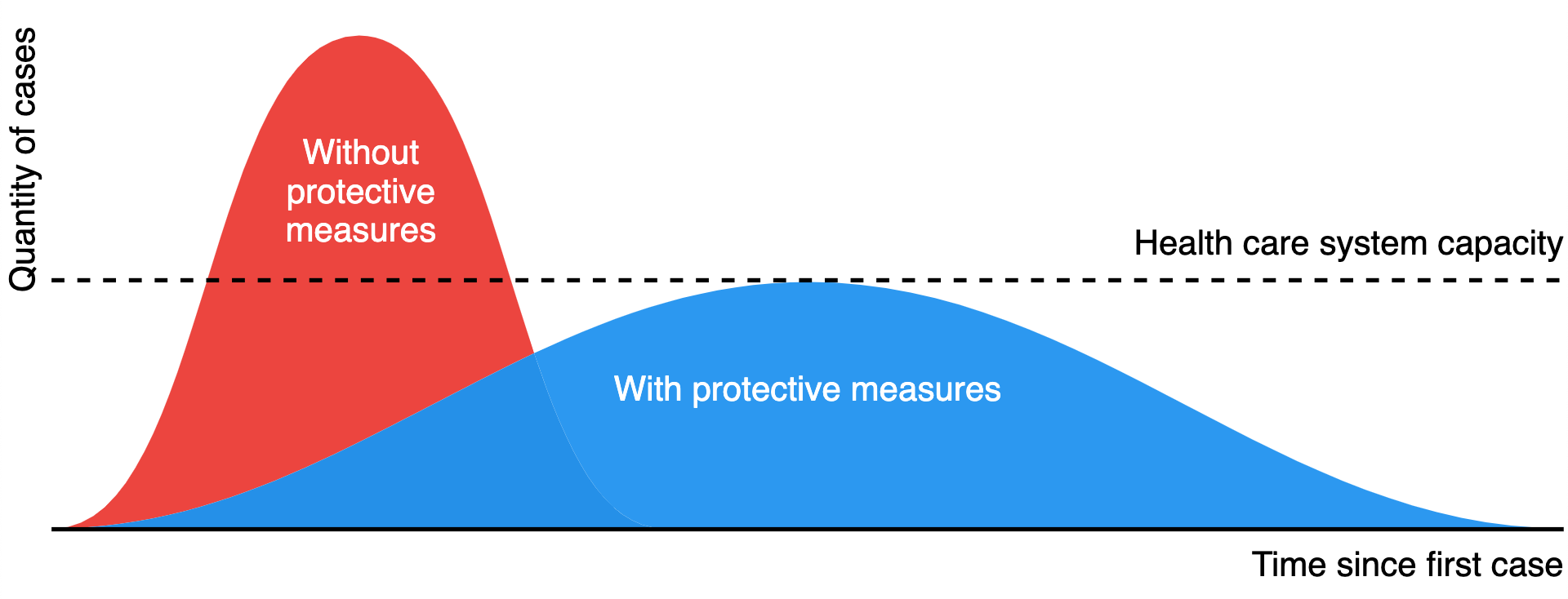 Quantity of cases

Without protective measures

Health care system capacity

With protective measures

Time since first case